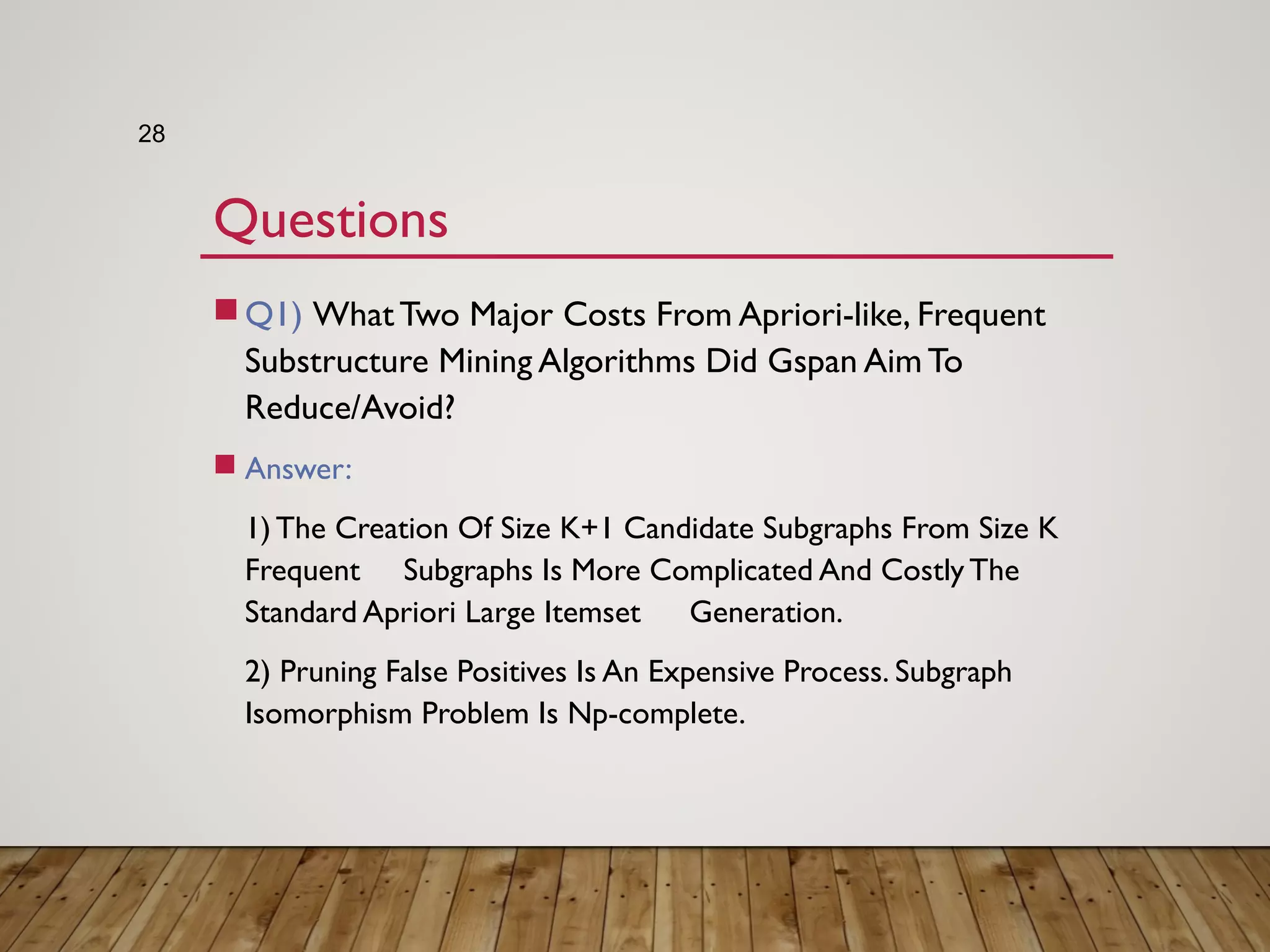 28

Questions

Q1) What Two Major Costs From Apriori-like, Frequent Substructure Mining Algorithms Did Gspan Aim To Reduce/Avoid?

Answer:

1) The Creation Of Size K+1 Candidate Subgraphs From Size K Frequent Subgraphs Is More Complicated And Costly The Standard Apriori Large Itemset Generation.

2) Pruning False Positives Is An Expensive Process. Subgraph Isomorphism Problem Is Np-complete.